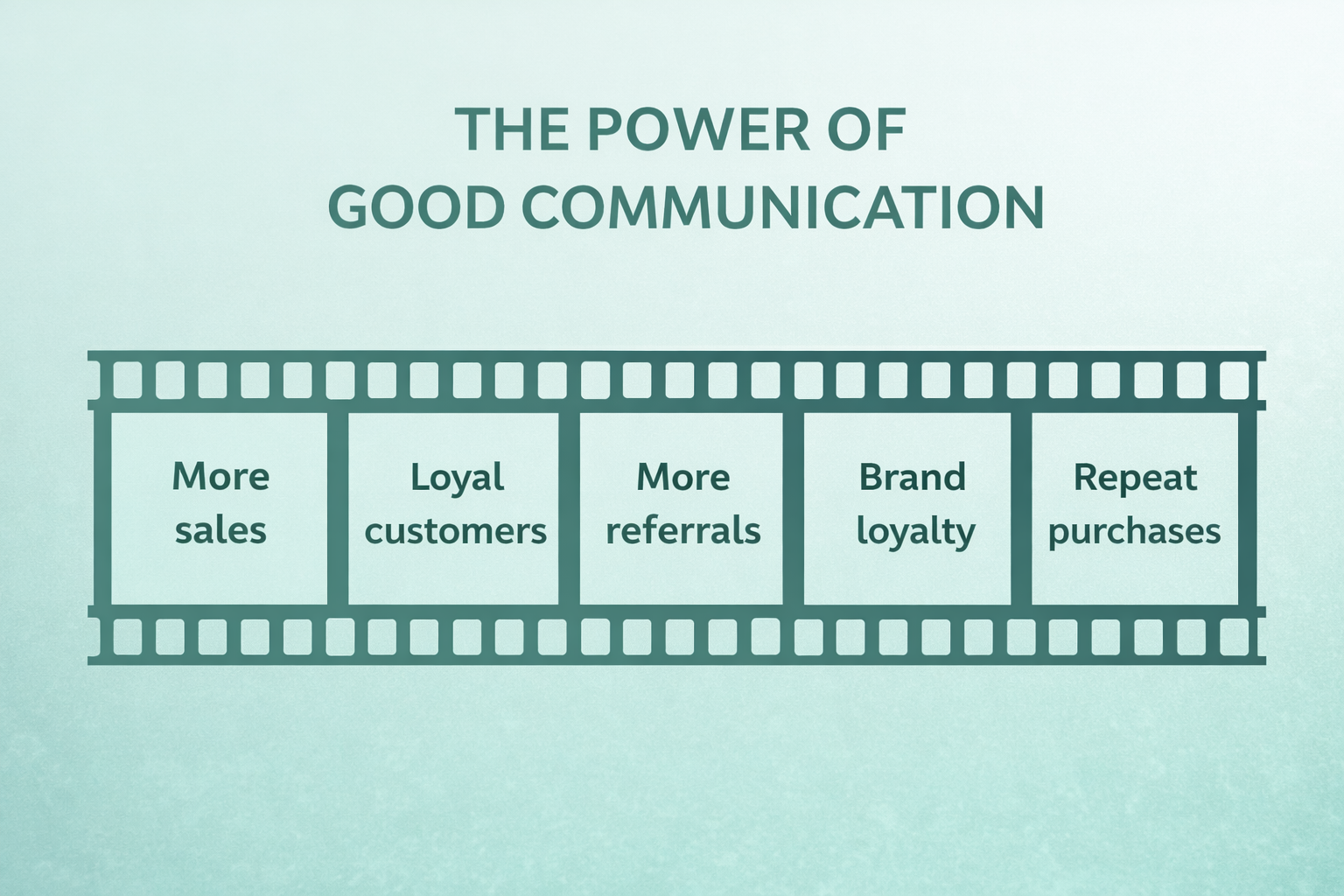 THE POWER OF
GOOD COMMUNICATION

More sales

Loyal customers

More referrals

Brand loyalty

Repeat purchases